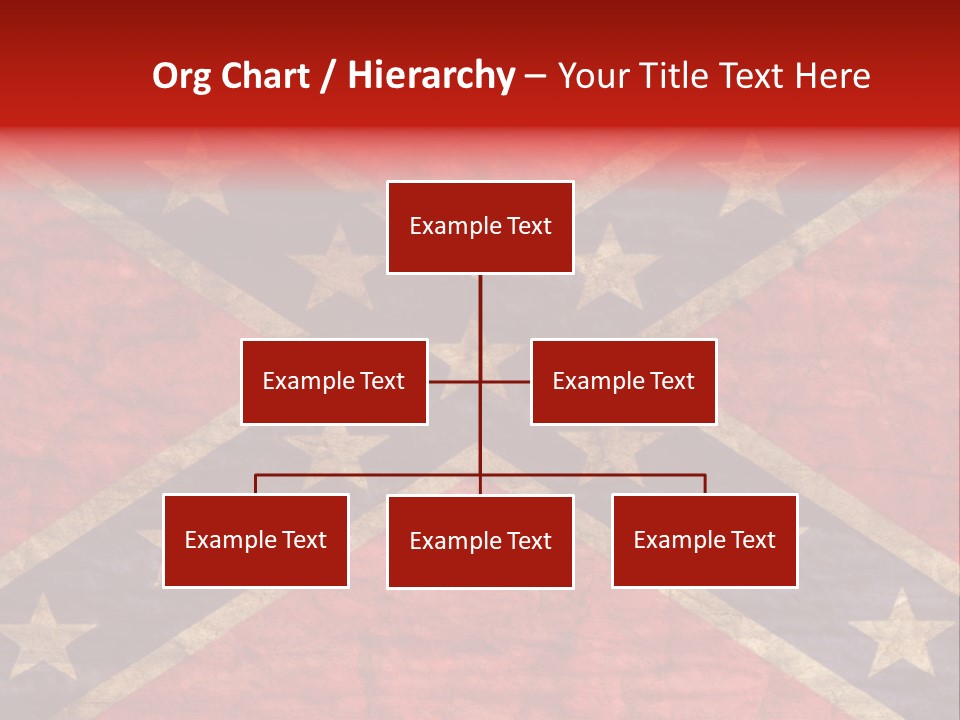 Org Chart / Hierarchy – Your Title Text Here

Example Text

Example Text

Example Text

Example Text

Example Text

Example Text